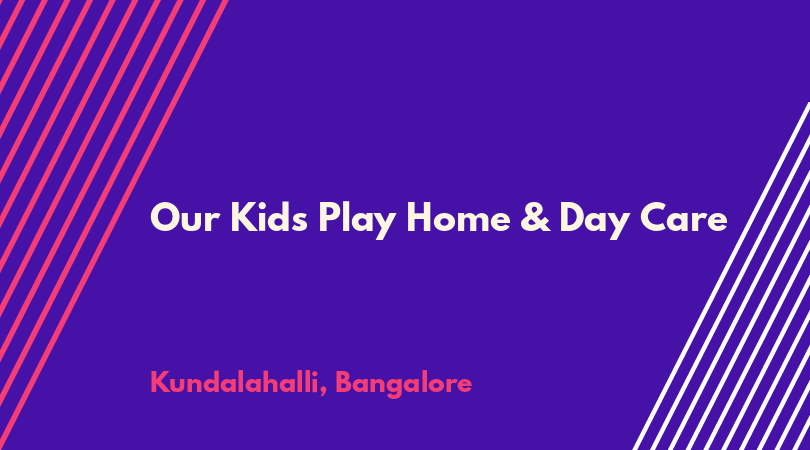 Our Kids Play Home & Day Care

Kundalahalli, Bangalore